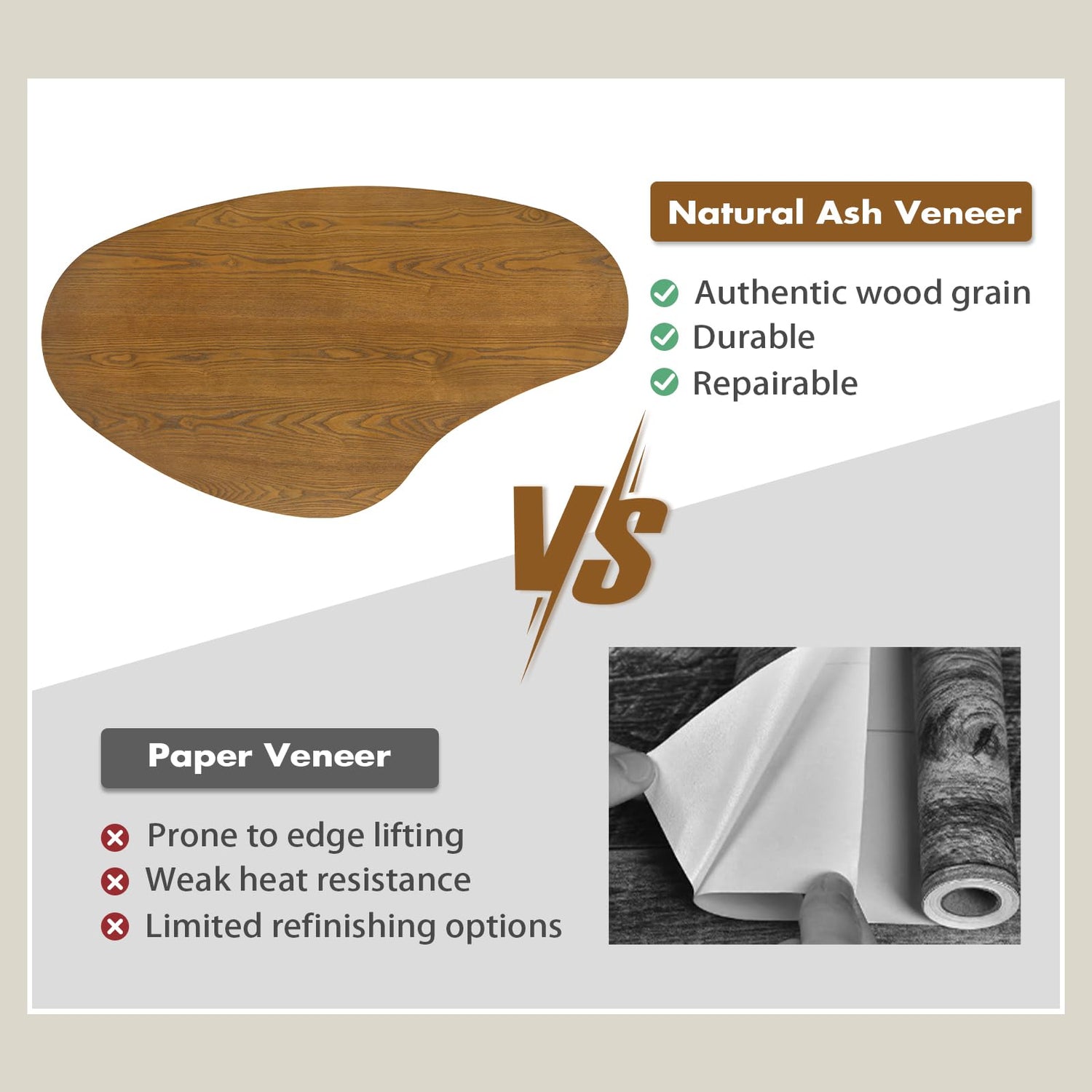 Natural Ash Veneer

Authentic wood grain
Durable
Repairable

VS

Paper Veneer

Prone to edge lifting
Weak heat resistance
Limited refinishing options